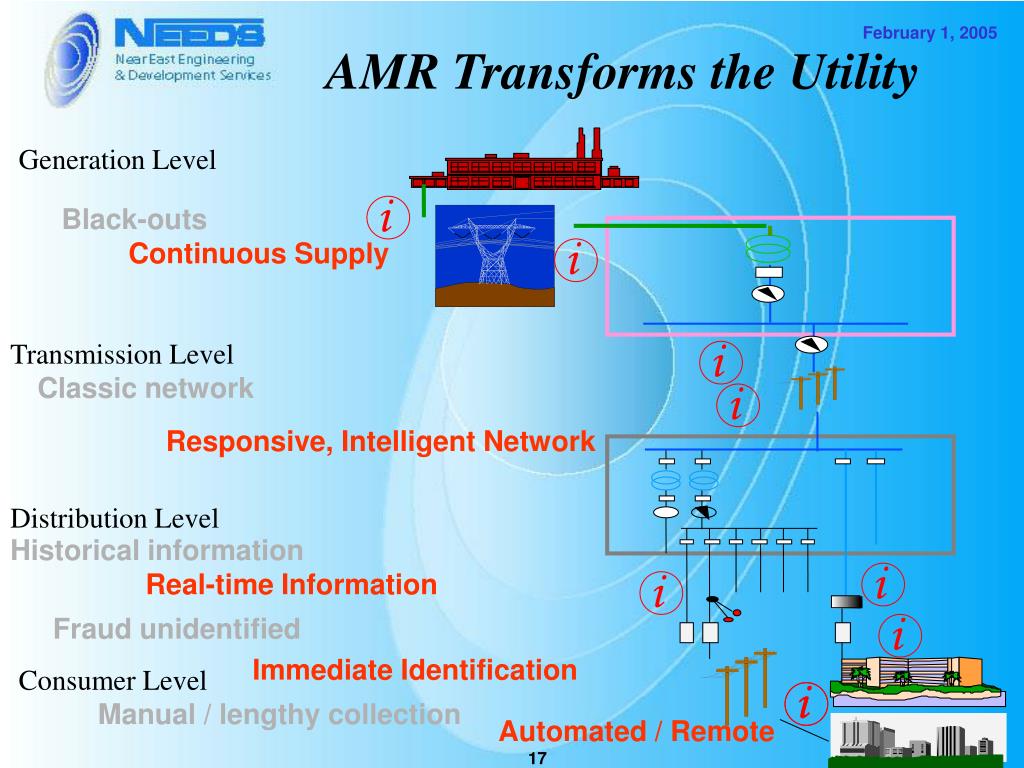 NEEDS
Near East Engineering & Development Services

February 1, 2005

AMR Transforms the Utility

Generation Level

Black-outs

Continuous Supply

Transmission Level

Classic network

Responsive, Intelligent Network

Distribution Level

Historical information

Real-time Information

Fraud unidentified

Immediate Identification

Consumer Level

Manual / lengthy collection

Automated / Remote

i

i

i

i

i

i

i

i

17